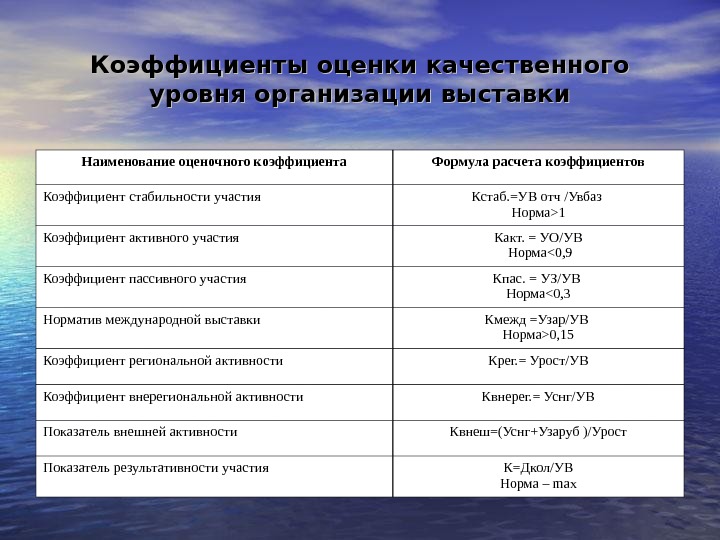 Коэффициенты оценки качественного уровня организации выставки

| Наименование оценочного коэффициента | Формула расчета коэффициентов |
|---|---|
| Коэффициент стабильности участия | Кстаб.=УВ отч /Увбаз Норма>1 |
| Коэффициент активного участия | Какт. = УО/УВ Норма<0,9 |
| Коэффициент пассивного участия | Кпас. = УЗ/УВ Норма<0,3 |
| Норматив международной выставки | Кмежд =Узар/УВ Норма>0,15 |
| Коэффициент региональной активности | Крег.= Урост/УВ |
| Коэффициент внерегиональной активности | Квнерег.= Уснг/УВ |
| Показатель внешней активности | Квнеш=(Уснг+Узаруб )/Урост |
| Показатель результативности участия | К=Дкол/УВ Норма – max |